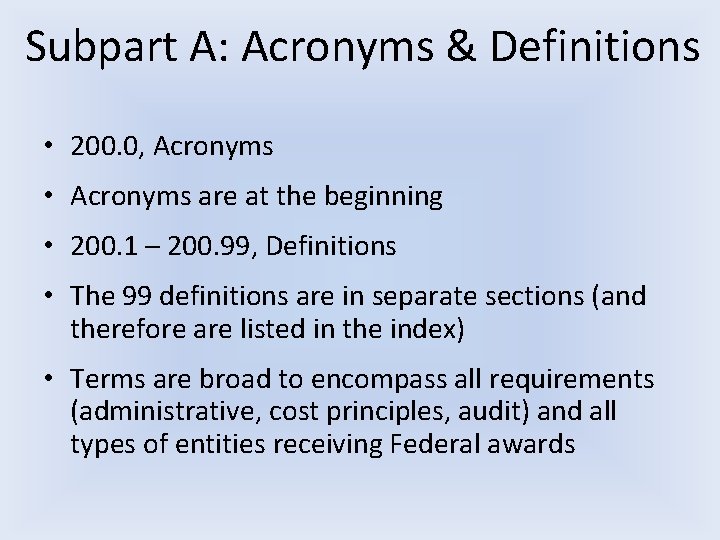 Subpart A: Acronyms & Definitions

• 200.0, Acronyms

• Acronyms are at the beginning

• 200.1 – 200.99, Definitions

• The 99 definitions are in separate sections (and therefore are listed in the index)

• Terms are broad to encompass all requirements (administrative, cost principles, audit) and all types of entities receiving Federal awards